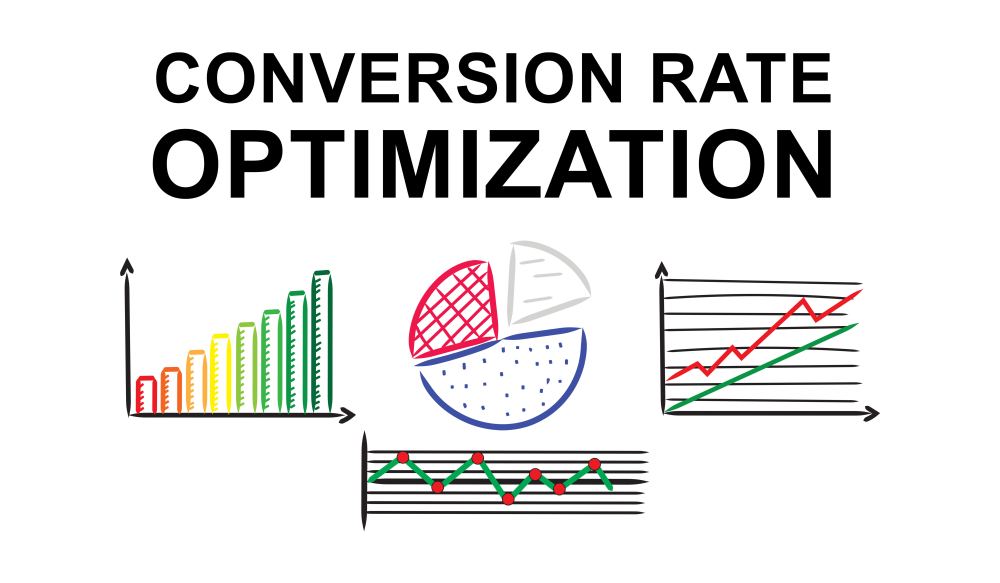 CONVERSION RATE
OPTIMIZATION